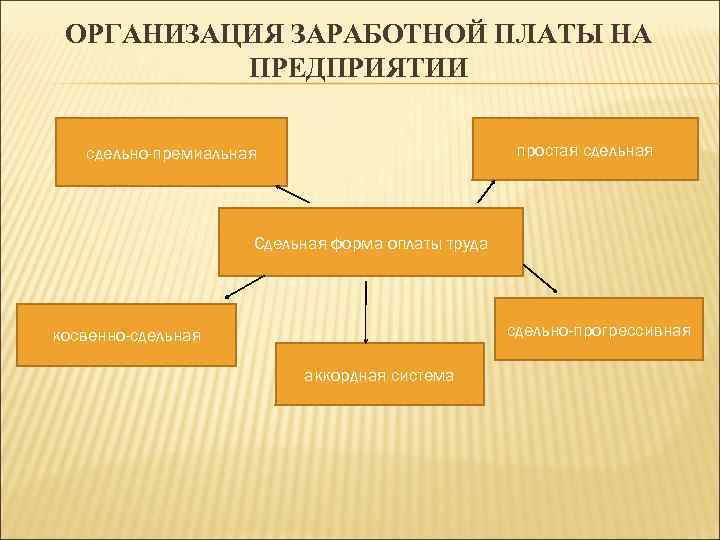 ОРГАНИЗАЦИЯ ЗАРАБОТНОЙ ПЛАТЫ НА ПРЕДПРИЯТИИ

сдельно-премиальная

простая сдельная

Сдельная форма оплаты труда

косвенно-сдельная

аккордная система

сдельно-прогрессивная